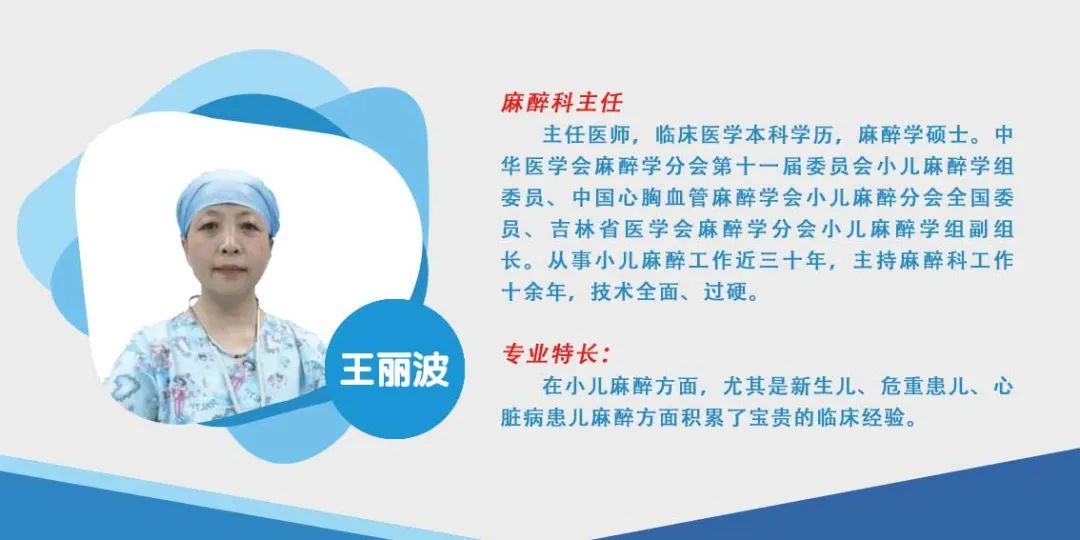 王丽波

麻醉科主任

主任医师，临床医学本科学历，麻醉学硕士。中华医学会麻醉学分会第十一届委员会小儿麻醉学组委员、中国心胸血管麻醉学会小儿麻醉分会全国委员、吉林省医学会麻醉学分会小儿麻醉学组副组长。从事小儿麻醉工作近三十年，主持麻醉科工作十余年，技术全面、过硬。

专业特长：

在小儿麻醉方面，尤其是新生儿、危重患儿、心脏病患儿麻醉方面积累了宝贵的临床经验。